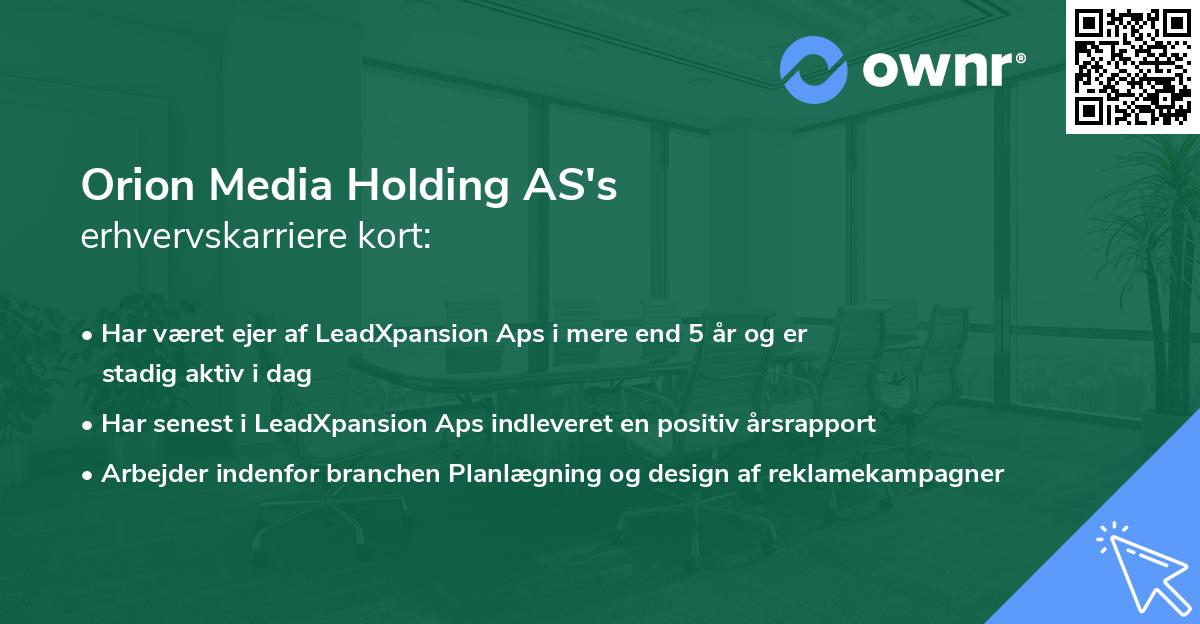 ownr®

Orion Media Holding AS's
erhvervskarriere kort:

• Har været ejer af LeadXpansion Aps i mere end 5 år og er stadig aktiv i dag
• Har senest i LeadXpansion Aps indleveret en positiv årsrapport
• Arbejder indenfor branchen Planlægning og design af reklamekampagner